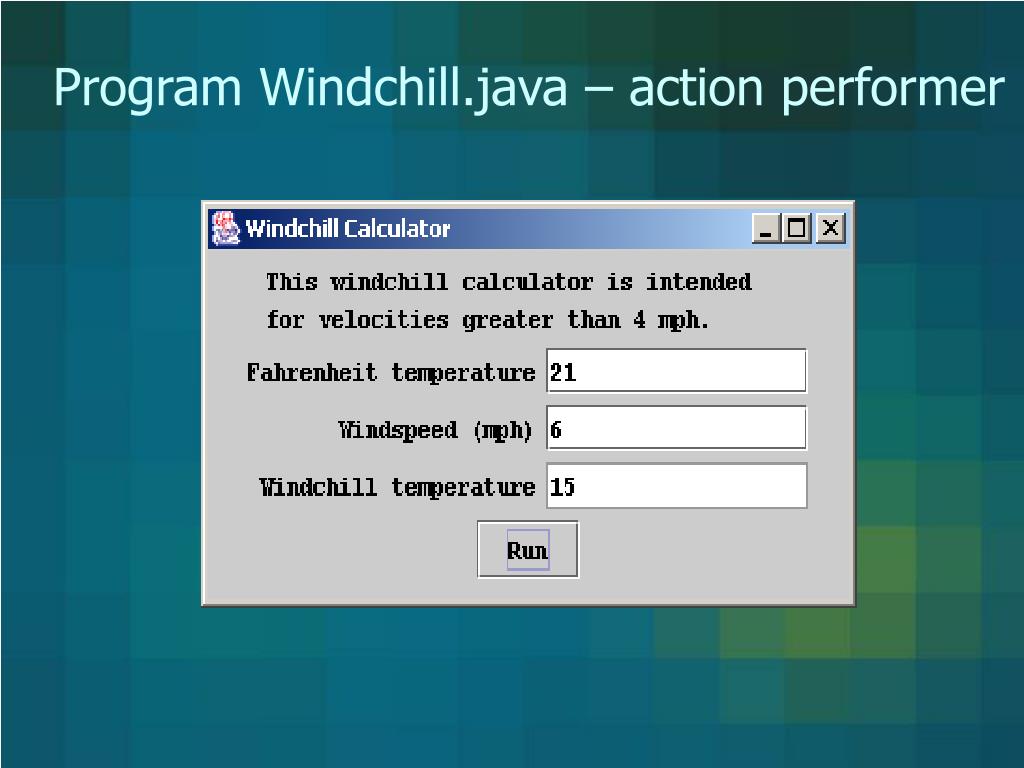 Program Windchill.java – action performer

Windchill Calculator

This windchill calculator is intended for velocities greater than 4 mph.

Fahrenheit temperature 21

Windspeed (mph) 6

Windchill temperature 15

Run